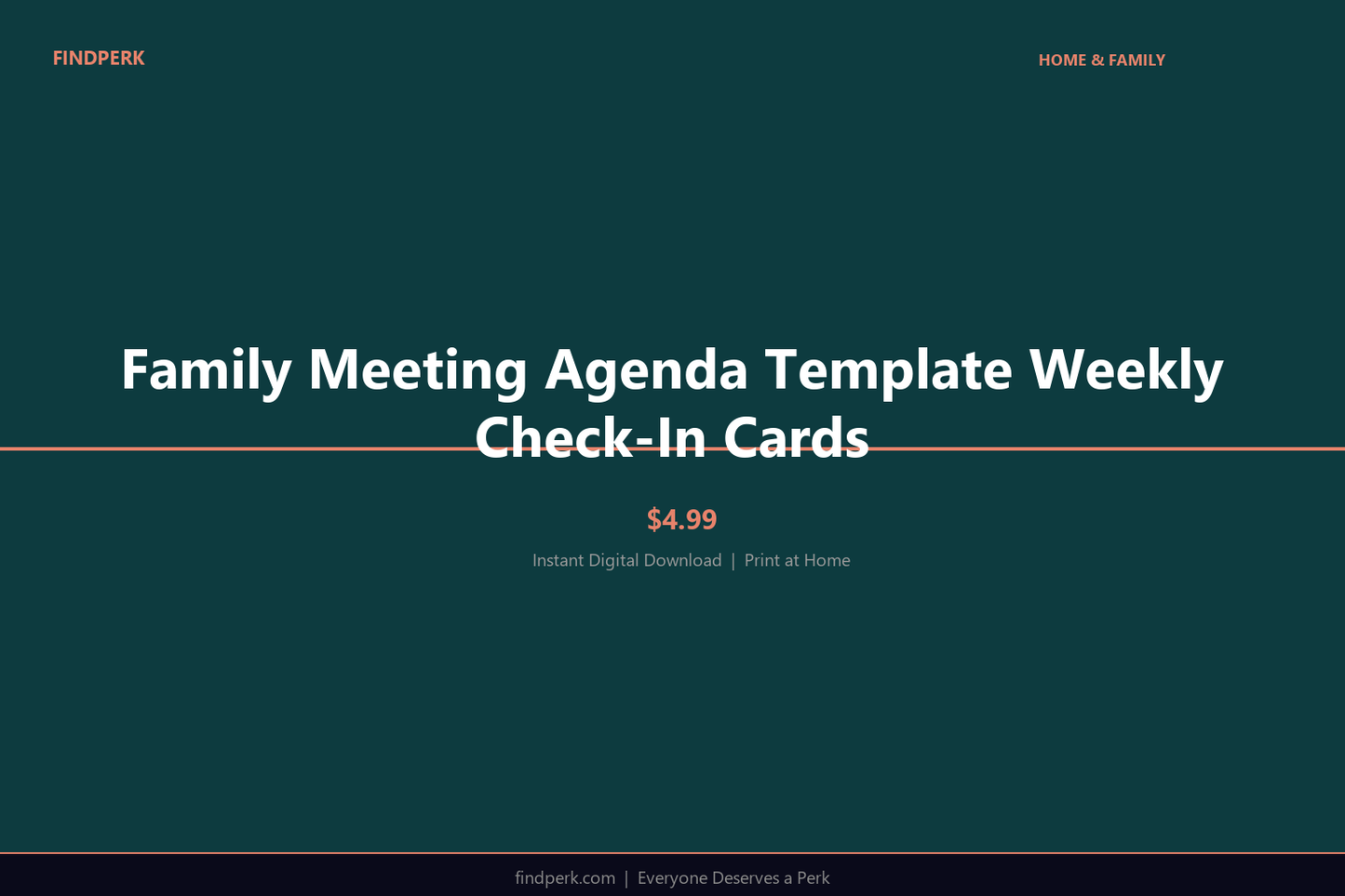 FINDPERK

HOME & FAMILY

Family Meeting Agenda Template Weekly Check-In Cards

$4.99

Instant Digital Download | Print at Home

findperk.com | Everyone Deserves a Perk